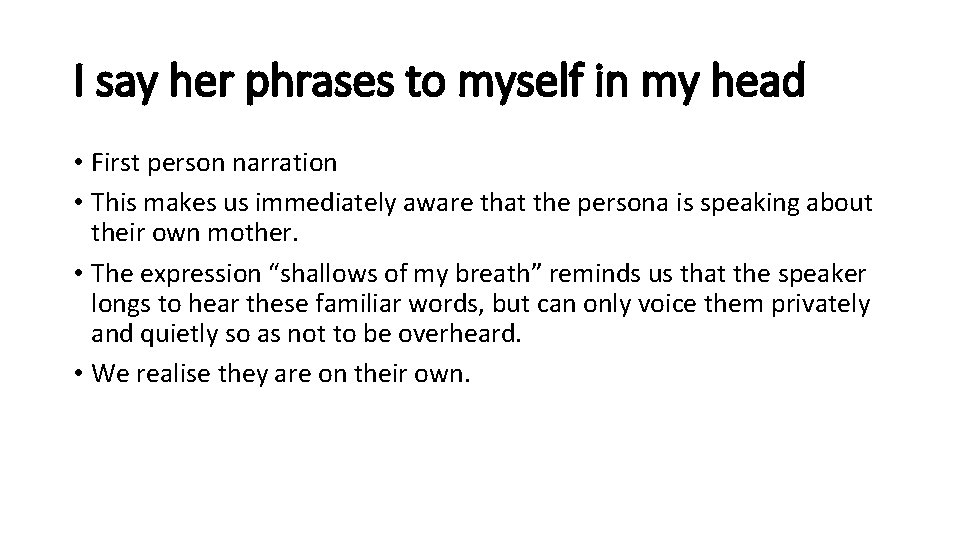 I say her phrases to myself in my head

• First person narration
• This makes us immediately aware that the persona is speaking about their own mother.
• The expression “shallows of my breath” reminds us that the speaker longs to hear these familiar words, but can only voice them privately and quietly so as not to be overheard.
• We realise they are on their own.